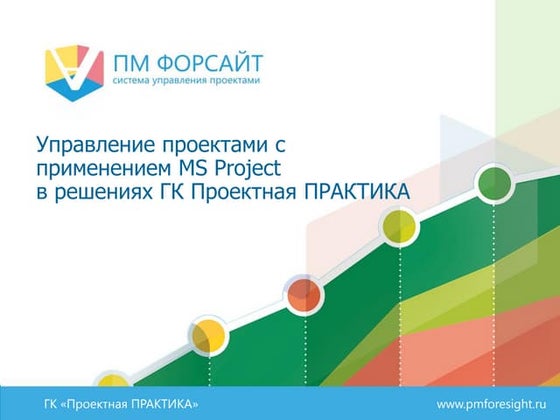 ПМ ФОРСАЙТ
система управления проектами

Управление проектами с применением MS Project в решениях ГК Проектная ПРАКТИКА

ГК «Проектная ПРАКТИКА»

www.pmforesight.ru